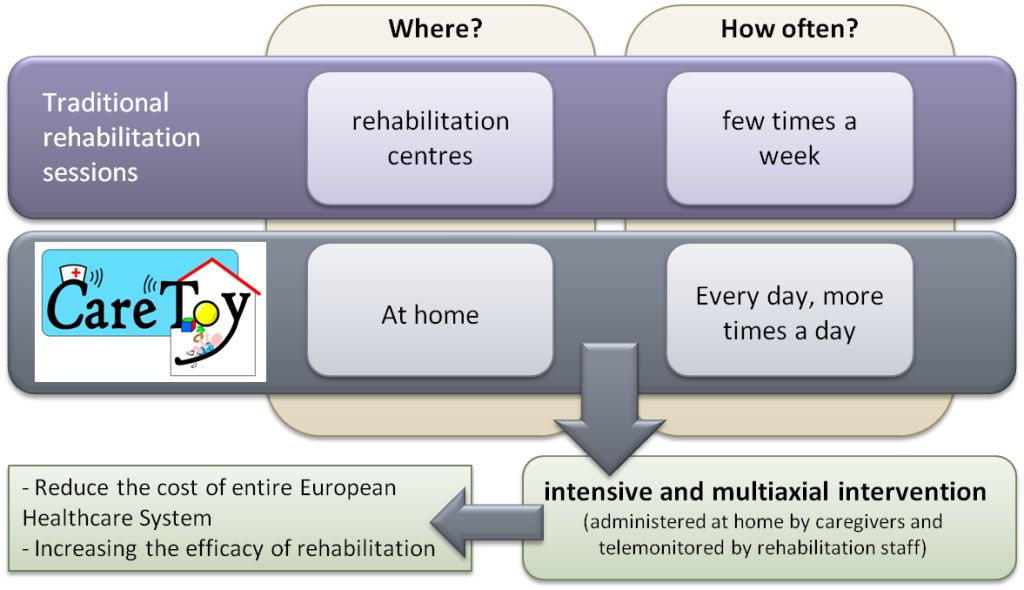 Where?

How often?

Traditional rehabilitation sessions

rehabilitation centres

few times a week

CareToy

At home

Every day, more times a day

intensive and multiaxial intervention
(administered at home by caregivers and telemonitored by rehabilitation staff)

- Reduce the cost of entire European Healthcare System
- Increasing the efficacy of rehabilitation